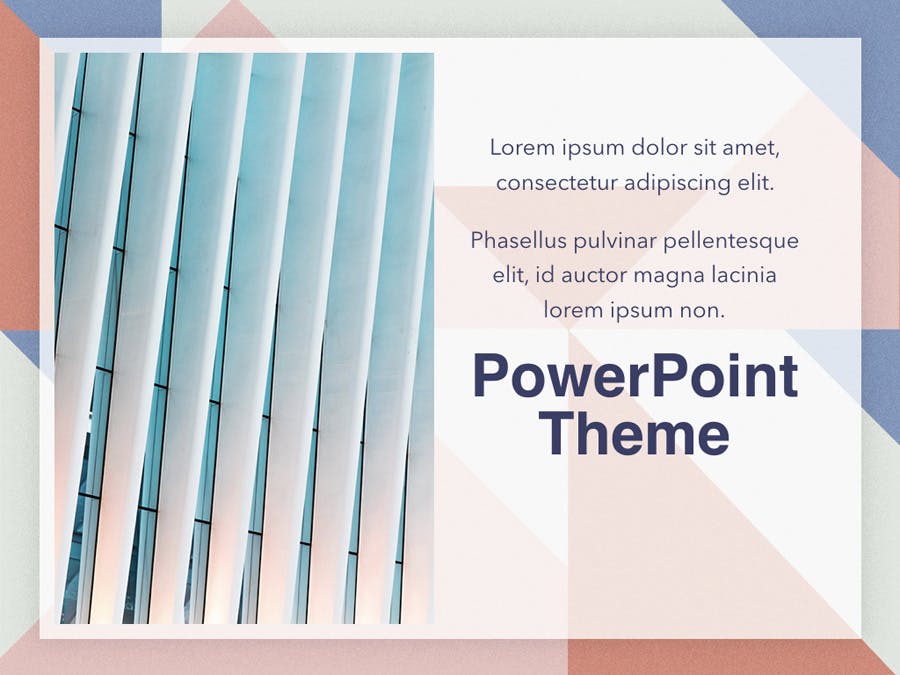 Lorem ipsum dolor sit amet, consectetur adipiscing elit.

Phasellus pulvinar pellentesque elit, id auctor magna lacinia lorem ipsum non.

PowerPoint Theme